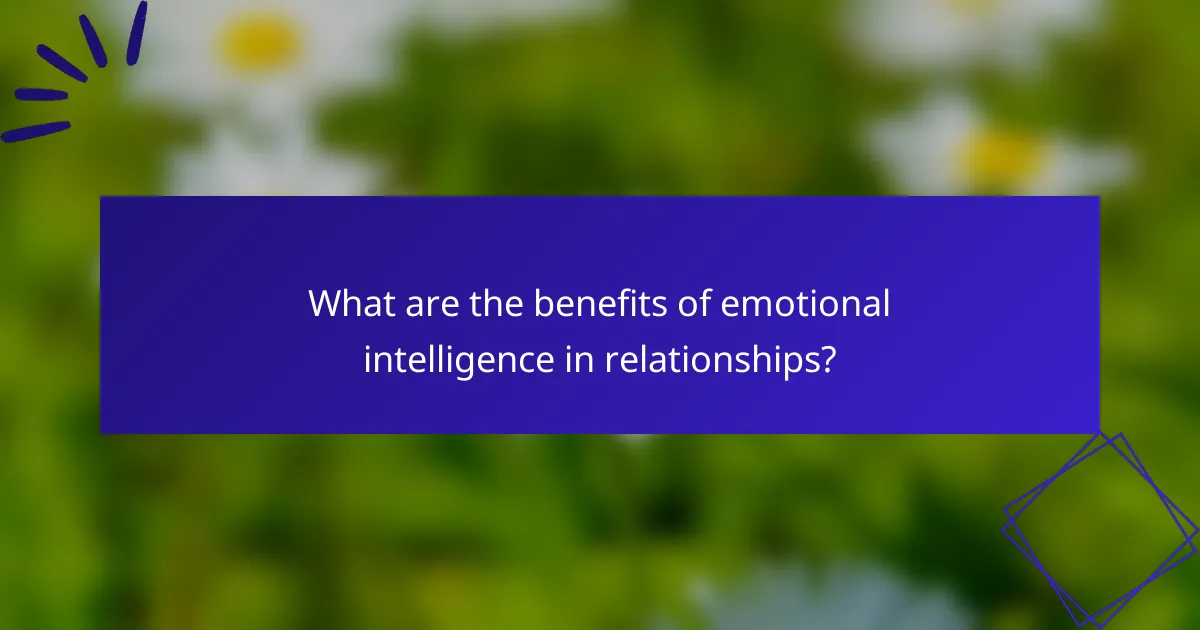 What are the benefits of emotional intelligence in relationships?